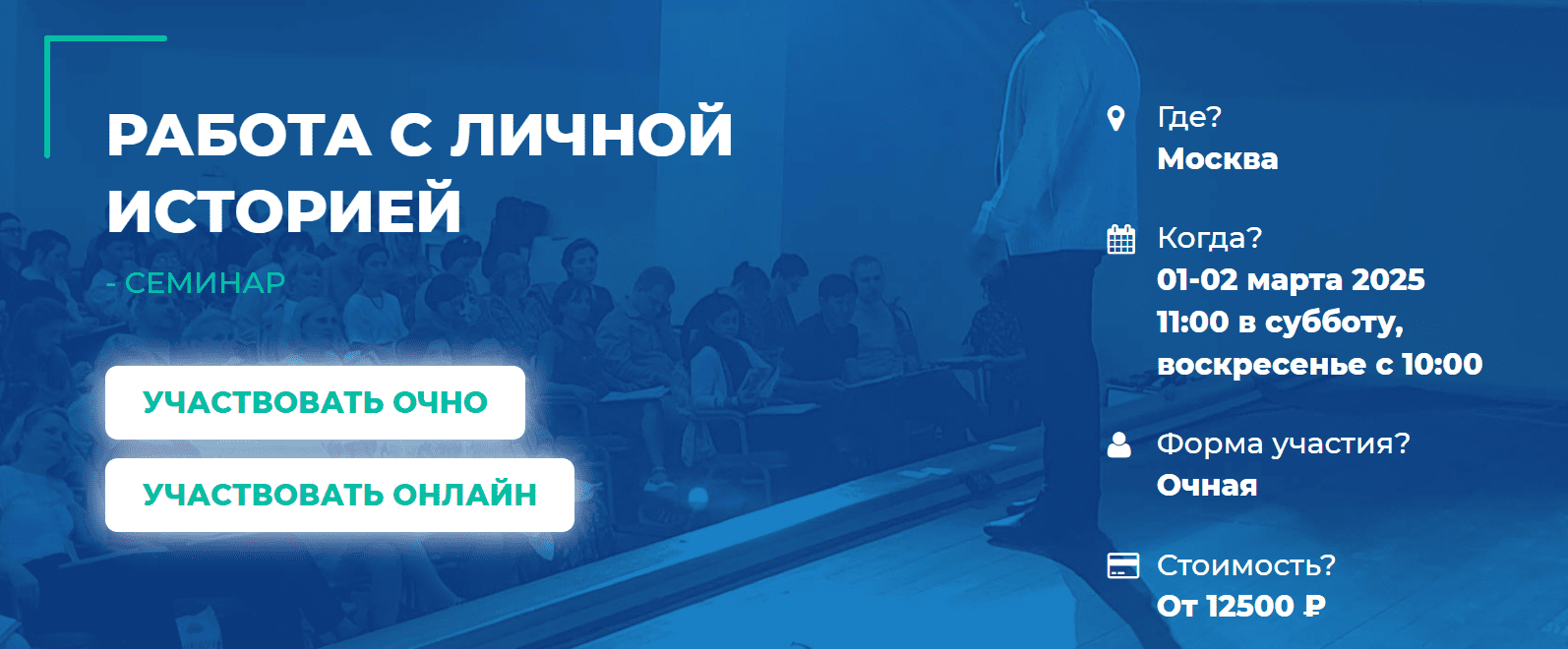 РАБОТА С ЛИЧНОЙ ИСТОРИЕЙ

- СЕМИНАР

УЧАСТВОВАТЬ ОЧНО

УЧАСТВОВАТЬ ОНЛАЙН

Где?
Москва

Когда?
01-02 марта 2025
11:00 в субботу,
воскресенье с 10:00

Форма участия?
Очная

Стоимость?
От 12500 ₽